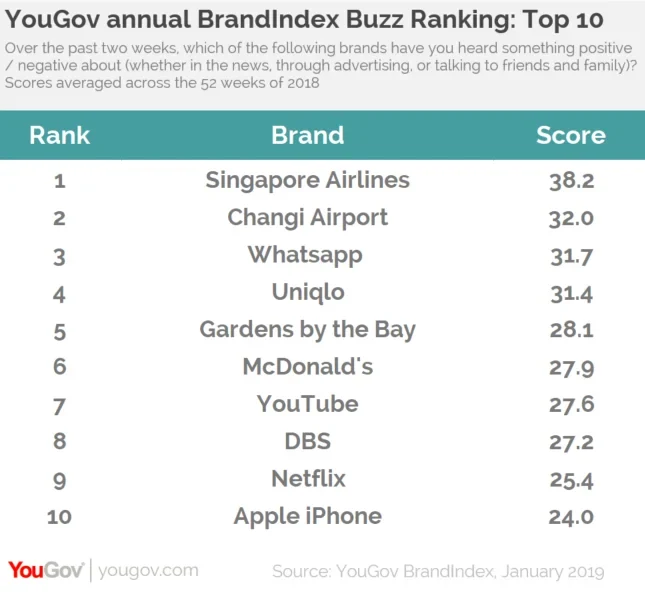 YouGov annual BrandIndex Buzz Ranking: Top 10

Over the past two weeks, which of the following brands have you heard something positive / negative about (whether in the news, through advertising, or talking to friends and family)? Scores averaged across the 52 weeks of 2018

| Rank | Brand | Score |
|---|---|---|
| 1 | Singapore Airlines | 38.2 |
| 2 | Changi Airport | 32.0 |
| 3 | Whatsapp | 31.7 |
| 4 | Uniqlo | 31.4 |
| 5 | Gardens by the Bay | 28.1 |
| 6 | McDonald's | 27.9 |
| 7 | YouTube | 27.6 |
| 8 | DBS | 27.2 |
| 9 | Netflix | 25.4 |
| 10 | Apple iPhone | 24.0 |

YouGov | yougov.com

Source: YouGov BrandIndex, January 2019